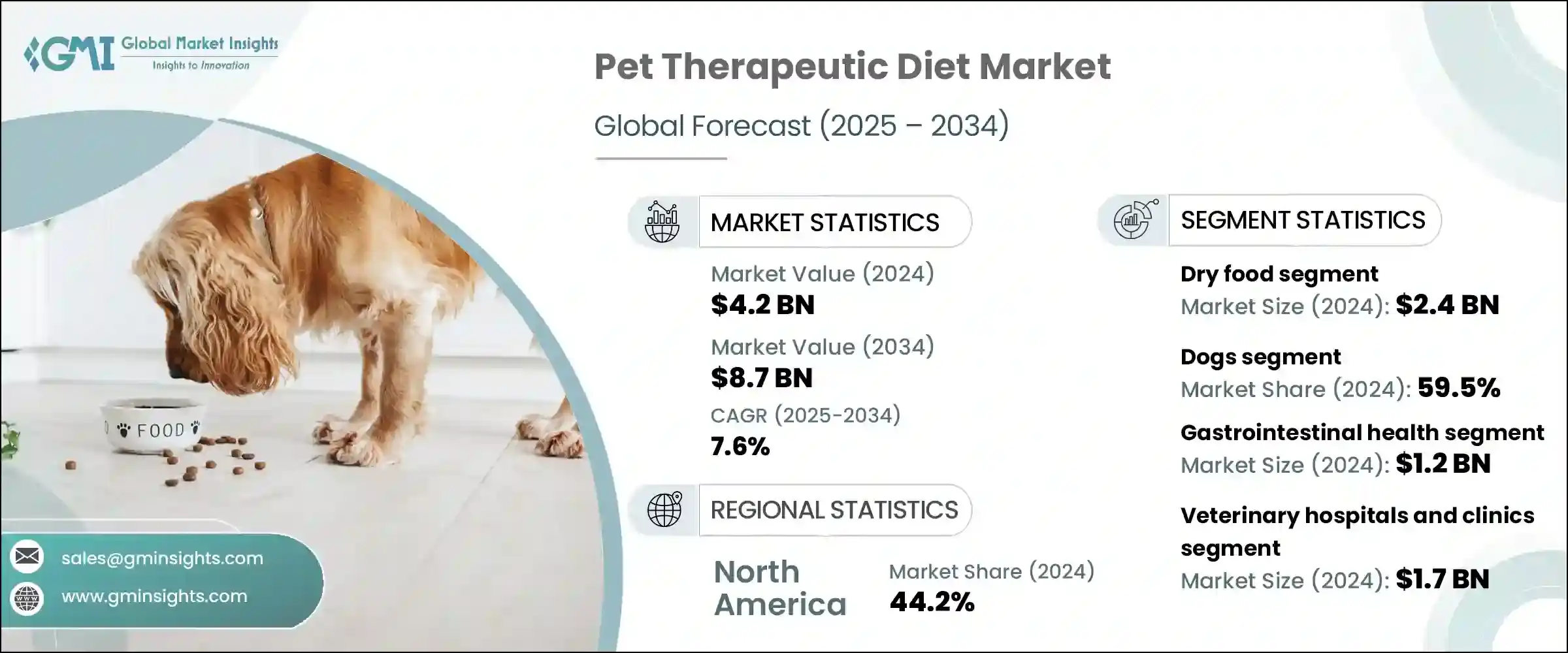 GMI Global Market Insights
Insights to Innovation

Pet Therapeutic Diet Market

Global Forecast (2025 – 2034)

MARKET STATISTICS

Market Value (2024)
$4.2 BN

Market Value (2034)
$8.7 BN

CAGR (2025-2034)
7.6%

REGIONAL STATISTICS

North America

Market Share (2024)
44.2%

SEGMENT STATISTICS

Dry food segment
Market Size (2024): $2.4 BN

Dogs segment
Market Share (2024): 59.5%

Gastrointestinal health segment
Market Size (2024): $1.2 BN

Veterinary hospitals and clinics segment
Market Size (2024): $1.7 BN

FOOD

sales@gminsights.com

www.gminsights.com